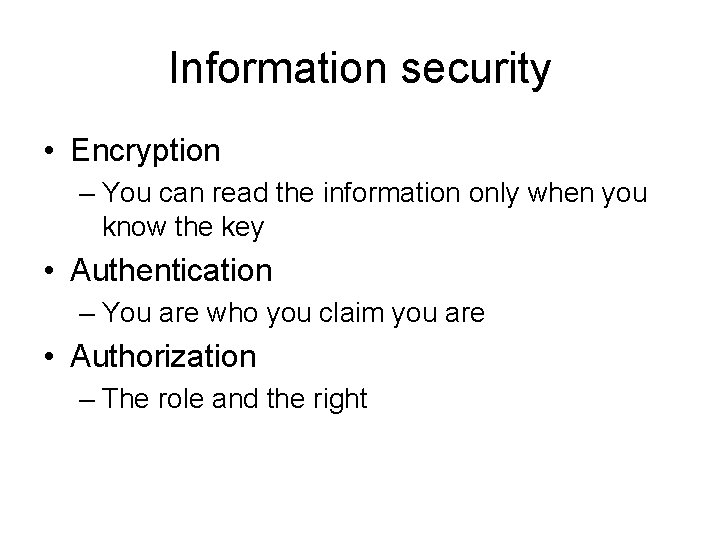 Information security

• Encryption
– You can read the information only when you know the key
• Authentication
– You are who you claim you are
• Authorization
– The role and the right